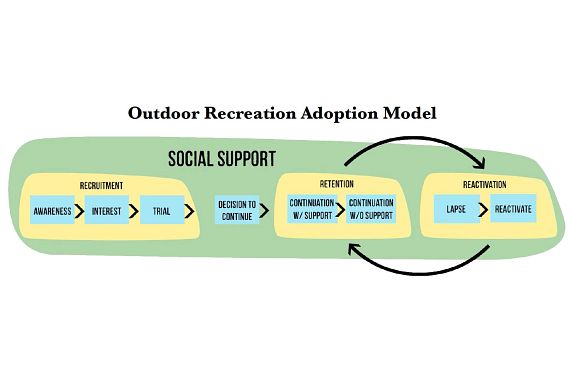 Outdoor Recreation Adoption Model

SOCIAL SUPPORT

RECRUITMENT

AWARENESS

INTEREST

TRIAL

DECISION TO CONTINUE

RETENTION

CONTINUATION W/ SUPPORT

CONTINUATION W/O SUPPORT

REACTIVATION

LAPSE

REACTIVATE